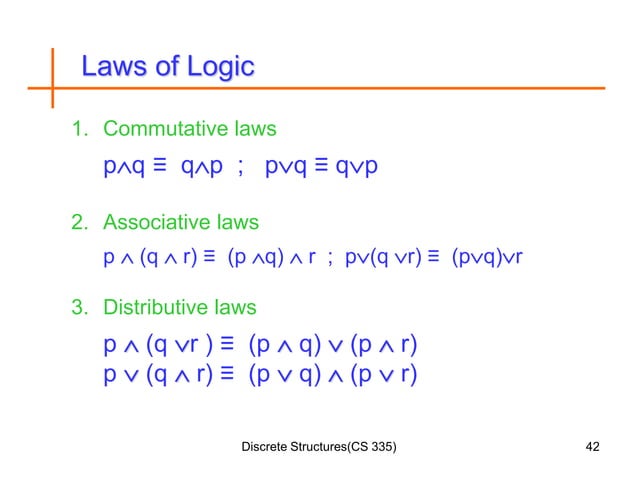 Laws of Logic

1. Commutative laws

$p \wedge q \equiv q \wedge p$ ; $p \vee q \equiv q \vee p$

2. Associative laws

$p \wedge (q \wedge r) \equiv (p \wedge q) \wedge r$ ; $p \vee (q \vee r) \equiv (p \vee q) \vee r$

3. Distributive laws

$p \wedge (q \vee r) \equiv (p \wedge q) \vee (p \wedge r)$
$p \vee (q \wedge r) \equiv (p \vee q) \wedge (p \vee r)$

Discrete Structures(CS 335)

42